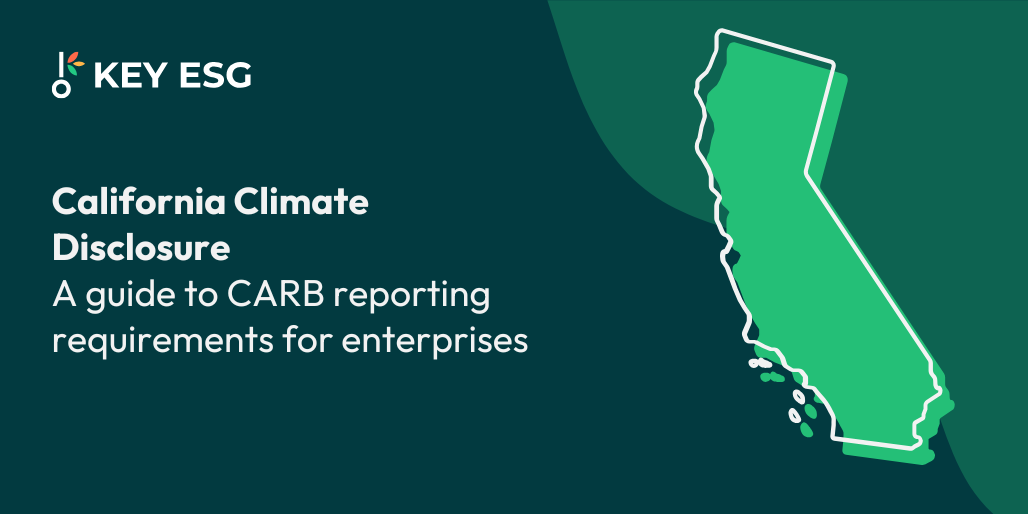 KEY ESG

California Climate Disclosure
A guide to CARB reporting requirements for enterprises